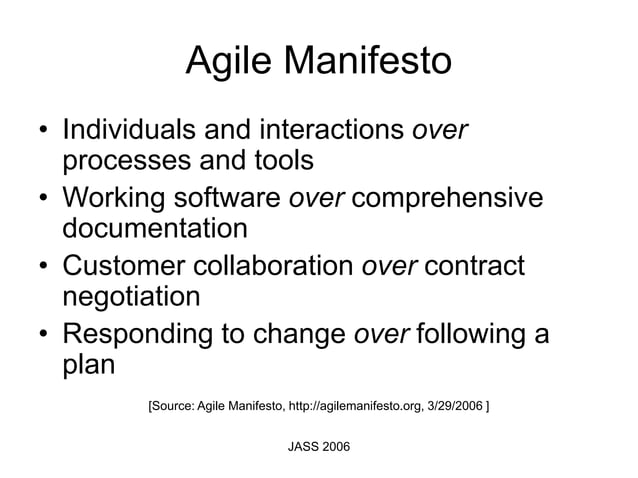 Agile Manifesto

• Individuals and interactions over processes and tools
• Working software over comprehensive documentation
• Customer collaboration over contract negotiation
• Responding to change over following a plan

[Source: Agile Manifesto, http://agilemanifesto.org, 3/29/2006 ]

JASS 2006